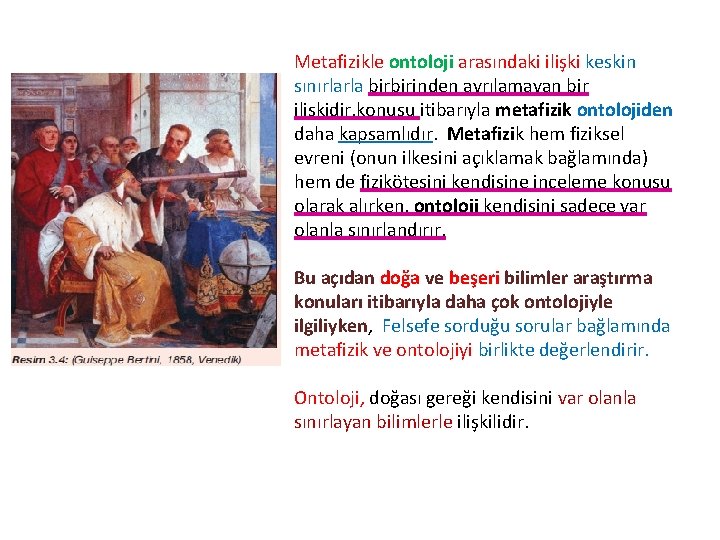 Resim 3.4: (Guiseppe Bertini, 1858, Venedik)

Metafizikle ontoloji arasındaki ilişki keskin sınırlarla birbirinden ayrılamayan bir ilişkidir.konusu itibarıyla metafizik ontolojiden daha kapsamlıdır. Metafizik hem fiziksel evreni (onun ilkesini açıklamak bağlamında) hem de fizikötesini kendisine inceleme konusu olarak alırken, ontoloji kendisini sadece var olanla sınırlandırır.

Bu açıdan doğa ve beşeri bilimler araştırma konuları itibarıyla daha çok ontolojiyle ilgiliyken, Felsefe sorduğu sorular bağlamında metafizik ve ontolojiyi birlikte değerlendirir.

Ontoloji, doğası gereği kendisini var olanla sınırlayan bilimlerle ilişkilidir.